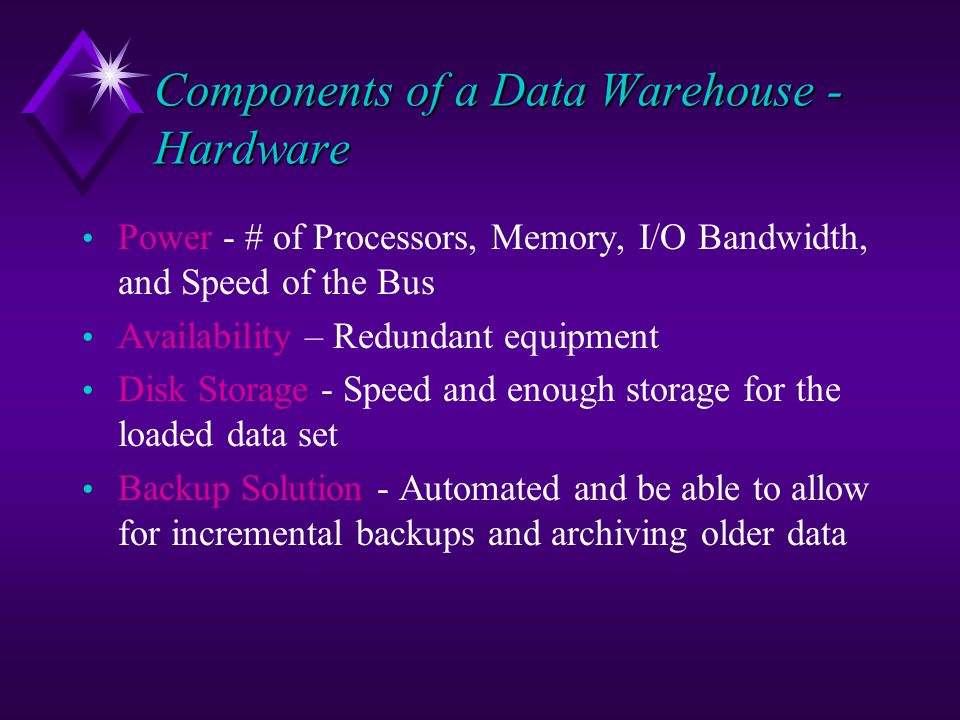 Components of a Data Warehouse - Hardware

• Power - # of Processors, Memory, I/O Bandwidth, and Speed of the Bus

• Availability – Redundant equipment

• Disk Storage - Speed and enough storage for the loaded data set

• Backup Solution - Automated and be able to allow for incremental backups and archiving older data